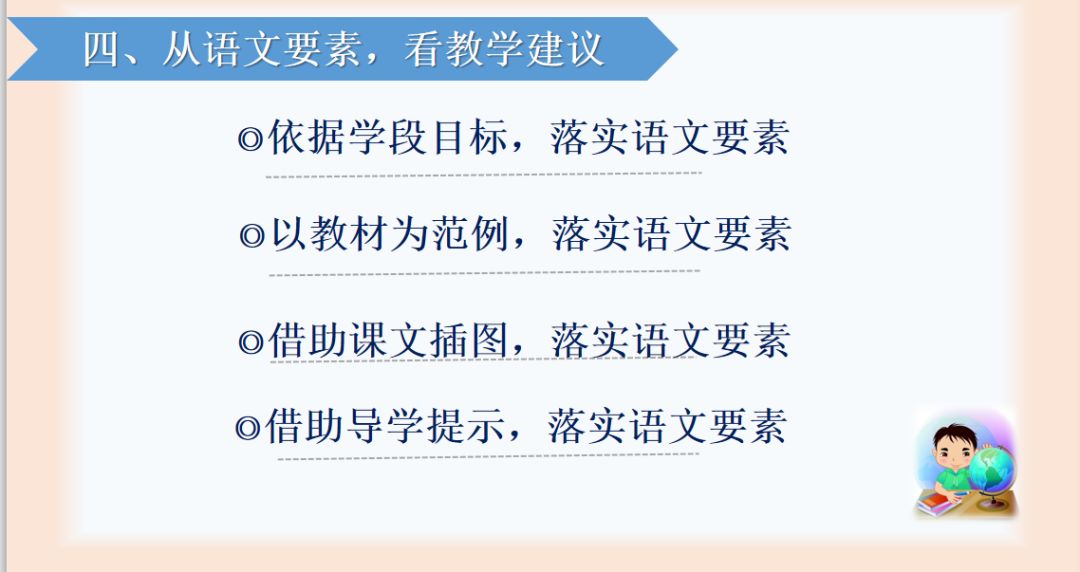 四、从语文要素，看教学建议

◎依据学段目标，落实语文要素

◎以教材为范例，落实语文要素

◎借助课文插图，落实语文要素

◎借助导学提示，落实语文要素